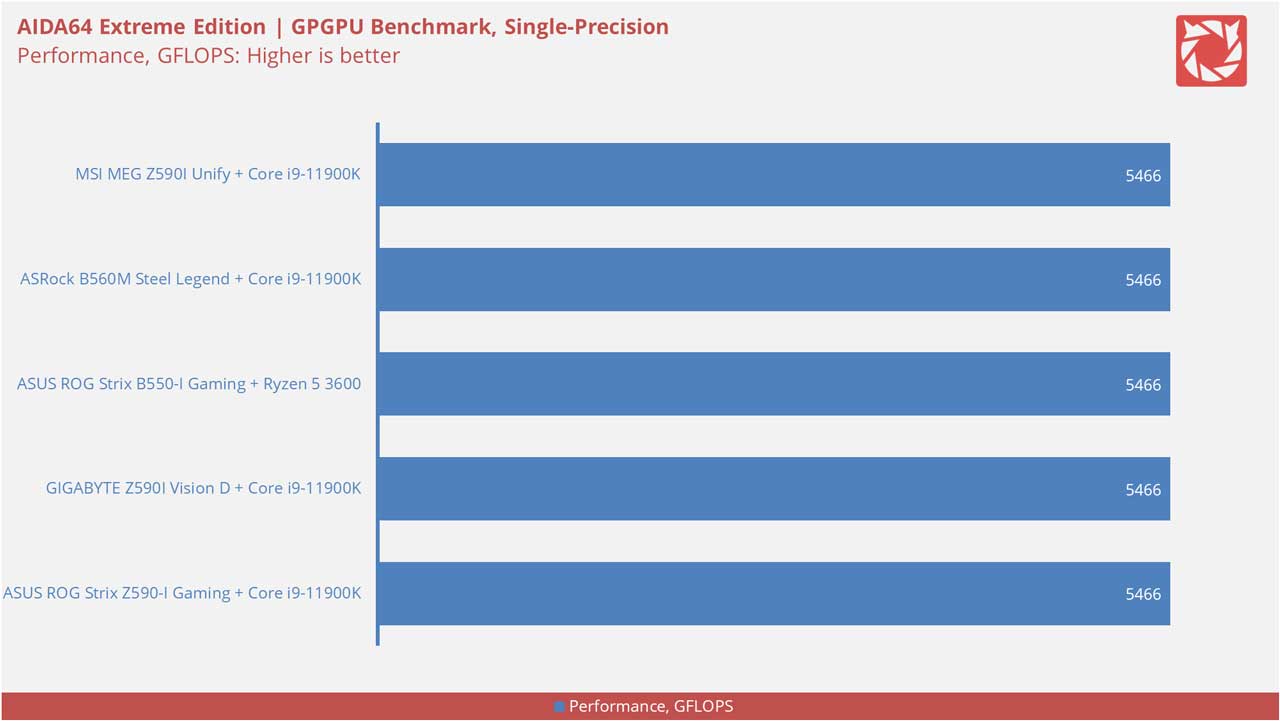 AIDA64 Extreme Edition | GPGPU Benchmark, Single-Precision
Performance, GFLOPS: Higher is better

MSI MEG Z590I Unify + Core i9-11900K 5466
ASRock B560M Steel Legend + Core i9-11900K 5466
ASUS ROG Strix B550-I Gaming + Ryzen 5 3600 5466
GIGABYTE Z590I Vision D + Core i9-11900K 5466
ASUS ROG Strix Z590-I Gaming + Core i9-11900K 5466

Performance, GFLOPS